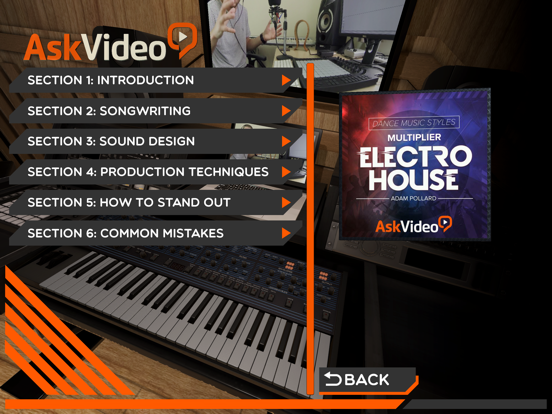 AskVideo

SECTION 1: INTRODUCTION

SECTION 2: SONGWRITING

SECTION 3: SOUND DESIGN

SECTION 4: PRODUCTION TECHNIQUES

SECTION 5: HOW TO STAND OUT

SECTION 6: COMMON MISTAKES

DANCE MUSIC STYLES
MULTIPLIER
ELECTRO HOUSE
ADAM POLLARD
AskVideo

BACK